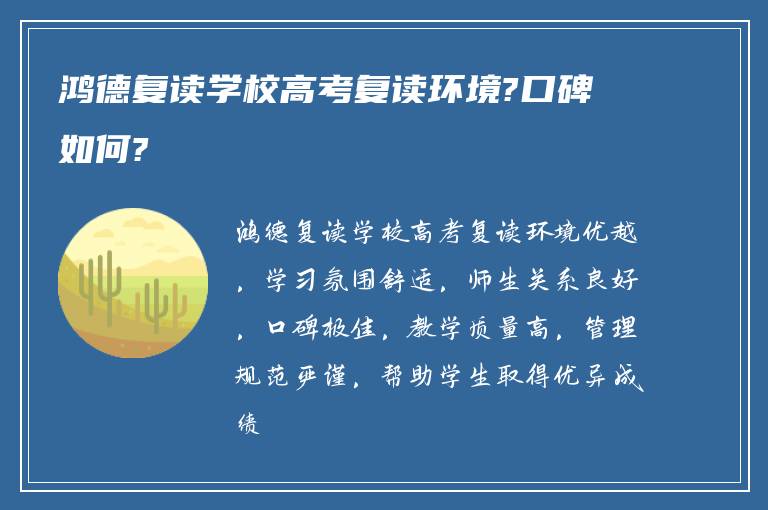 鸿德复读学校高考复读环境?口碑如何?

鸿德复读学校高考复读环境优越，学习氛围舒适，师生关系良好，口碑极佳，教学质量高，管理规范严谨，帮助学生取得优异成绩